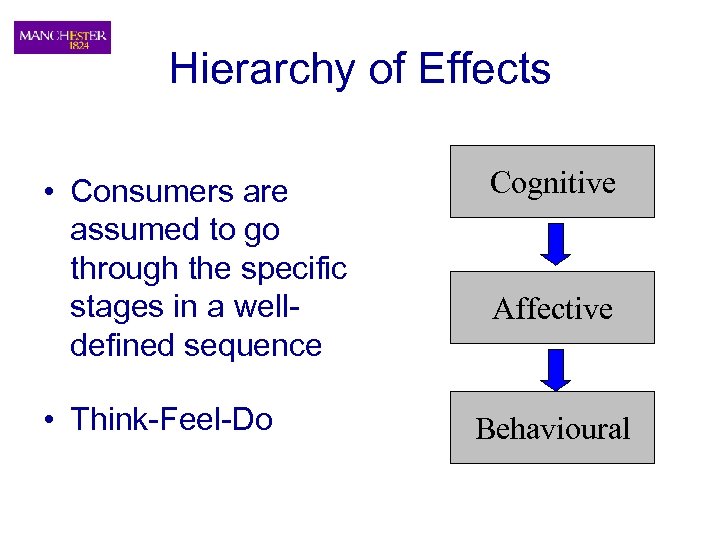 MANCHESTER
1824

Hierarchy of Effects

• Consumers are assumed to go through the specific stages in a well-defined sequence

• Think-Feel-Do

Cognitive

Affective

Behavioural